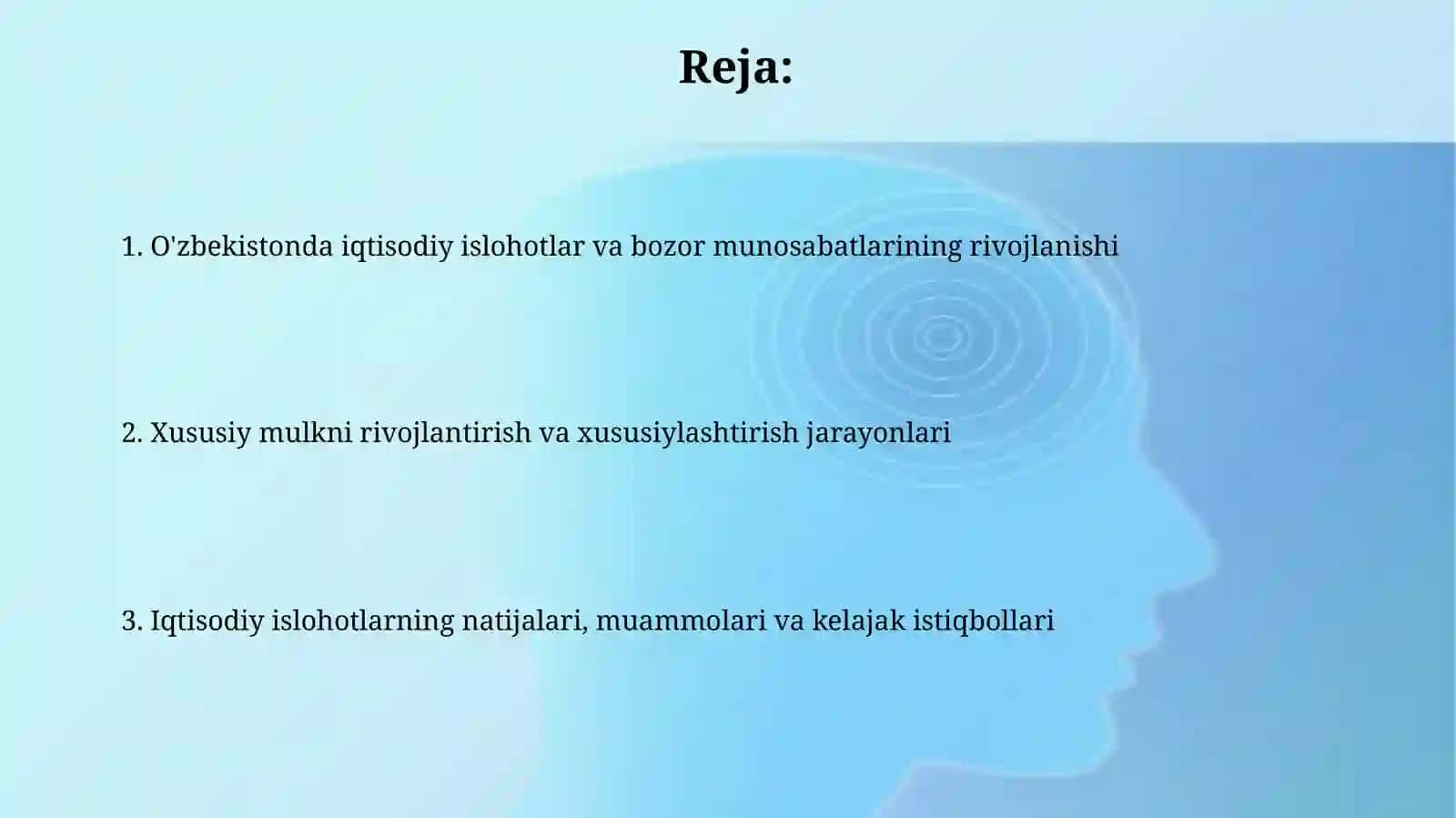 Reja:

1. O'zbekistonda iqtisodiy islohotlar va bozor munosabatlarining rivojlanishi

2. Xususiy mulkni rivojlantirish va xususiylashtirish jarayonlari

3. Iqtisodiy islohotlarning natijalari, muammolari va kelajak istiqbollari